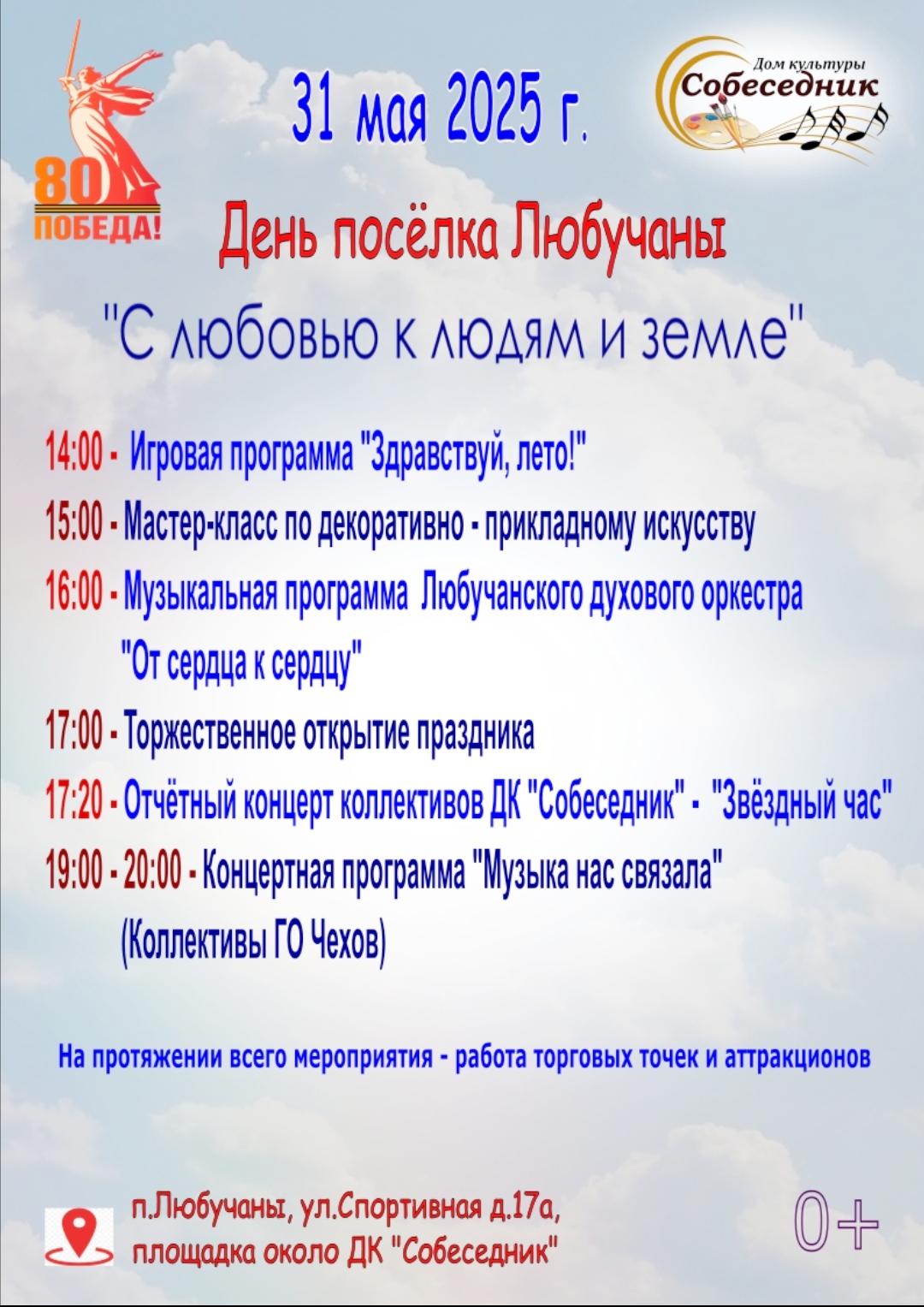 80
ПОБЕДА!

31 мая 2025 г.

Дом культуры
Собеседник

День посёлка Любучаны

"С любовью к людям и земле"

14:00 - Игровая программа "Здравствуй, лето!"

15:00 - Мастер-класс по декоративно - прикладному искусству

16:00 - Музыкальная программа Любучанского духового оркестра "От сердца к сердцу"

17:00 - Торжественное открытие праздника

17:20 - Отчётный концерт коллективов ДК "Собеседник" - "Звёздный час"

19:00 - 20:00 - Концертная программа "Музыка нас связала" (Коллективы ГО Чехов)

На протяжении всего мероприятия - работа торговых точек и аттракционов

п.Любучаны, ул.Спортивная д.17а, площадка около ДК "Собеседник"

0+